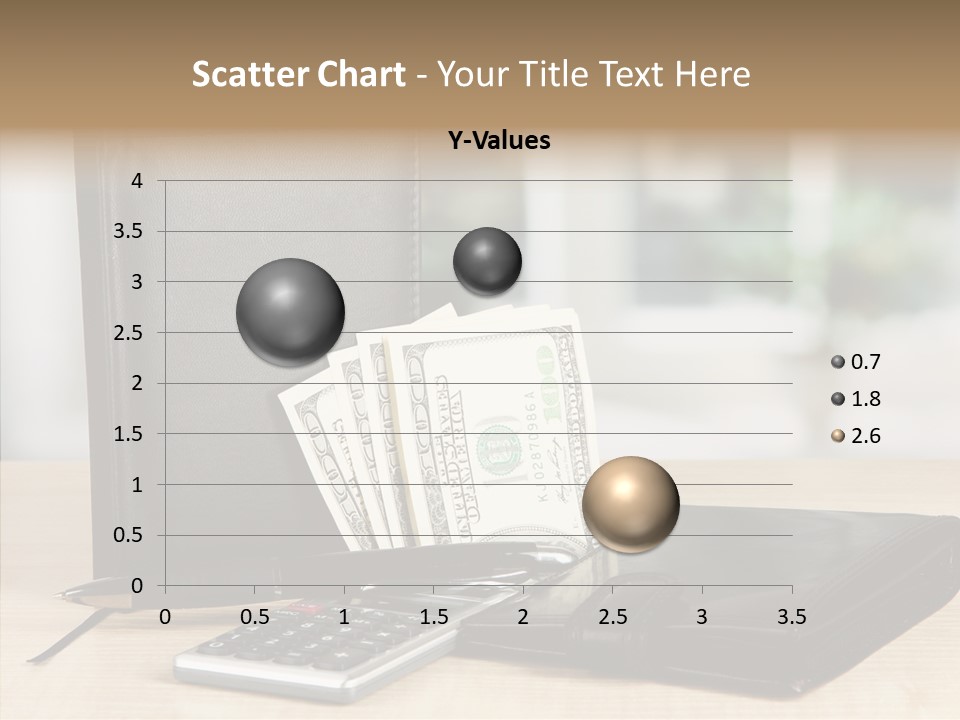 Scatter Chart - Your Title Text Here

Y-Values

4
3.5
3
2.5
2
1.5
1
0.5
0

0 0.5 1 1.5 2 2.5 3 3.5

0.7
1.8
2.6